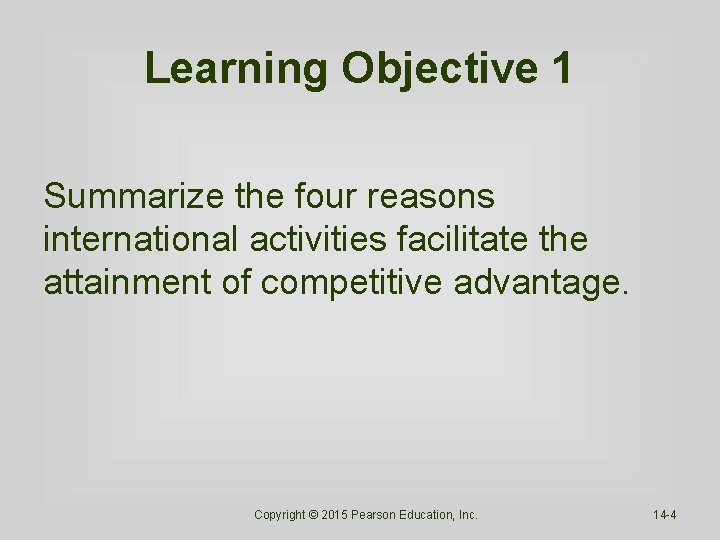 Learning Objective 1

Summarize the four reasons international activities facilitate the attainment of competitive advantage.

Copyright © 2015 Pearson Education, Inc.

14-4